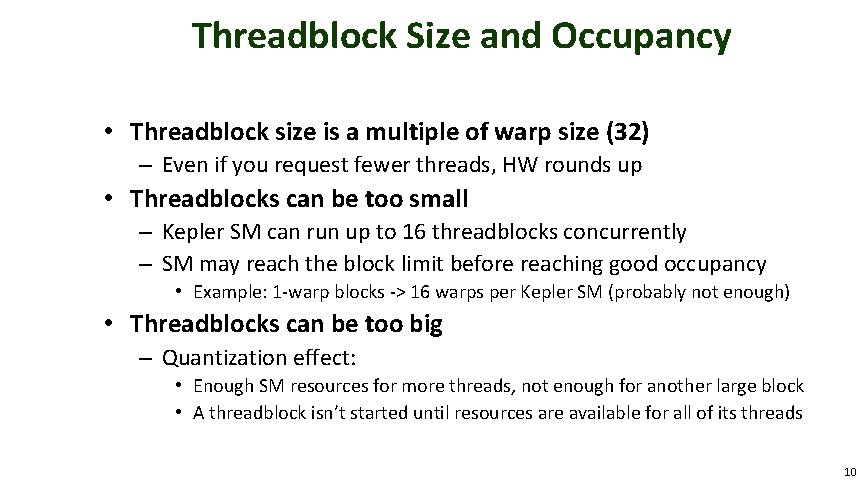 Threadblock Size and Occupancy

• Threadblock size is a multiple of warp size (32)
  – Even if you request fewer threads, HW rounds up
• Threadblocks can be too small
  – Kepler SM can run up to 16 threadblocks concurrently
  – SM may reach the block limit before reaching good occupancy
    • Example: 1-warp blocks -> 16 warps per Kepler SM (probably not enough)
• Threadblocks can be too big
  – Quantization effect:
    • Enough SM resources for more threads, not enough for another large block
    • A threadblock isn't started until resources are available for all of its threads

10